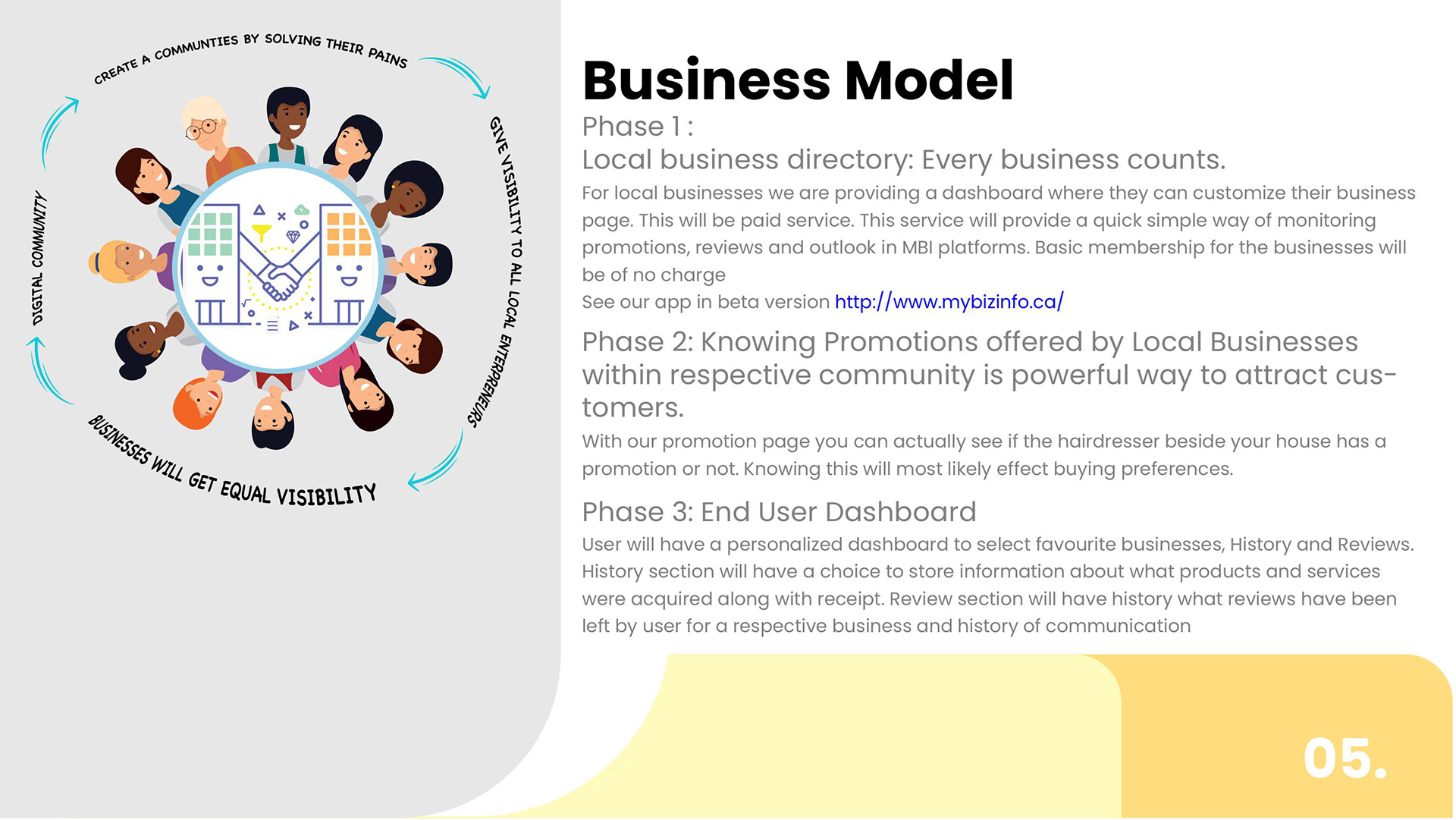 CREATE A COMMUNTIES BY SOLVING THEIR PAINS

GIVE VISIBILITY TO ALL LOCAL ENTERPRENEURS

BUSINESSES WILL GET EQUAL VISIBILITY

DIGITAL COMMUNITY

Business Model

Phase 1 :
Local business directory: Every business counts.

For local businesses we are providing a dashboard where they can customize their business page. This will be paid service. This service will provide a quick simple way of monitoring promotions, reviews and outlook in MBI platforms. Basic membership for the businesses will be of no charge
See our app in beta version http://www.mybizinfo.ca/

Phase 2: Knowing Promotions offered by Local Businesses within respective community is powerful way to attract customers.

With our promotion page you can actually see if the hairdresser beside your house has a promotion or not. Knowing this will most likely effect buying preferences.

Phase 3: End User Dashboard

User will have a personalized dashboard to select favourite businesses, History and Reviews. History section will have a choice to store information about what products and services were acquired along with receipt. Review section will have history what reviews have been left by user for a respective business and history of communication

05.